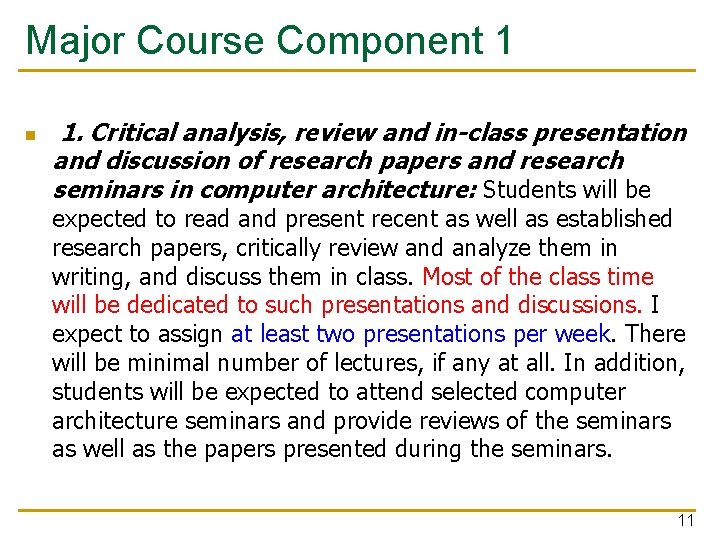 Major Course Component 1

1. Critical analysis, review and in-class presentation and discussion of research papers and research seminars in computer architecture: Students will be expected to read and present recent as well as established research papers, critically review and analyze them in writing, and discuss them in class. Most of the class time will be dedicated to such presentations and discussions. I expect to assign at least two presentations per week. There will be minimal number of lectures, if any at all. In addition, students will be expected to attend selected computer architecture seminars and provide reviews of the seminars as well as the papers presented during the seminars.

11